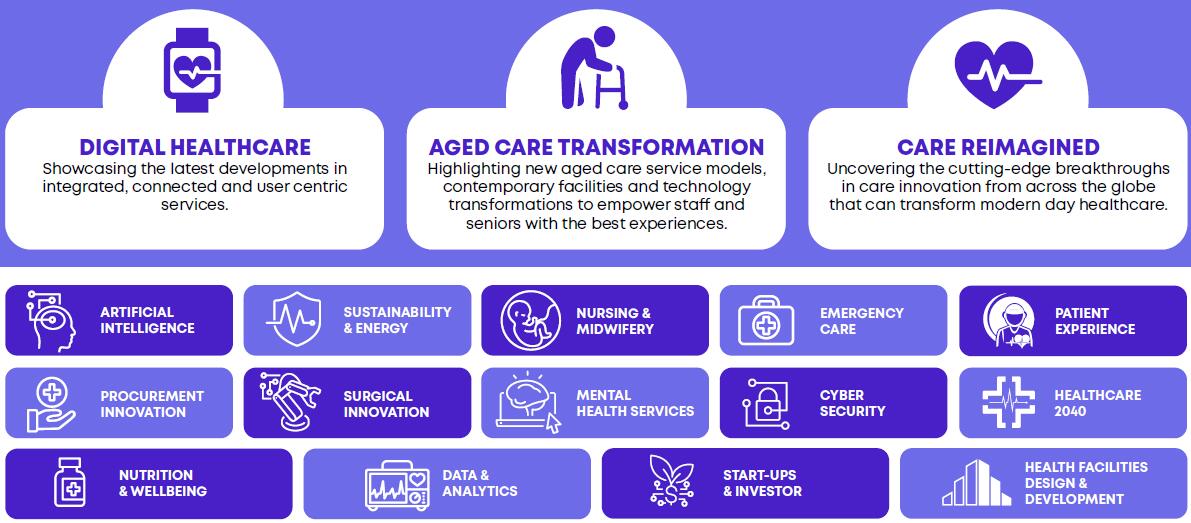 DIGITAL HEALTHCARE
Showcasing the latest developments in integrated, connected and user centric services.

AGED CARE TRANSFORMATION
Highlighting new aged care service models, contemporary facilities and technology transformations to empower staff and seniors with the best experiences.

CARE REIMAGINED
Uncovering the cutting-edge breakthroughs in care innovation from across the globe that can transform modern day healthcare.

ARTIFICIAL INTELLIGENCE

SUSTAINABILITY & ENERGY

NURSING & MIDWIFERY

EMERGENCY CARE

PATIENT EXPERIENCE

PROCUREMENT INNOVATION

SURGICAL INNOVATION

MENTAL HEALTH SERVICES

CYBER SECURITY

HEALTHCARE 2040

NUTRITION & WELLBEING

DATA & ANALYTICS

START-UPS & INVESTOR

HEALTH FACILITIES DESIGN & DEVELOPMENT